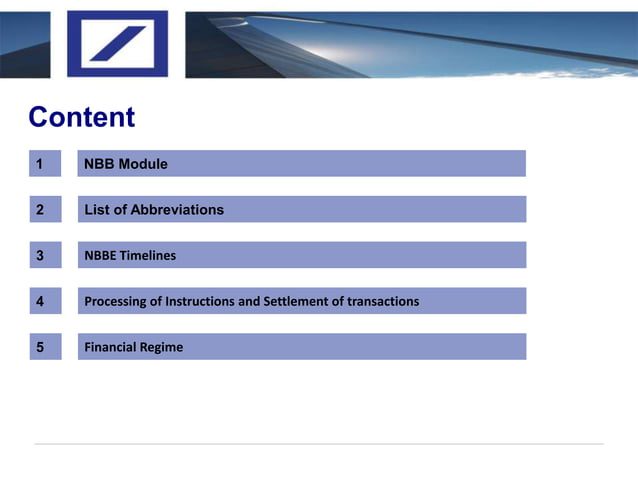 Content

1 NBB Module

2 List of Abbreviations

3 NBBE Timelines

4 Processing of Instructions and Settlement of transactions

5 Financial Regime